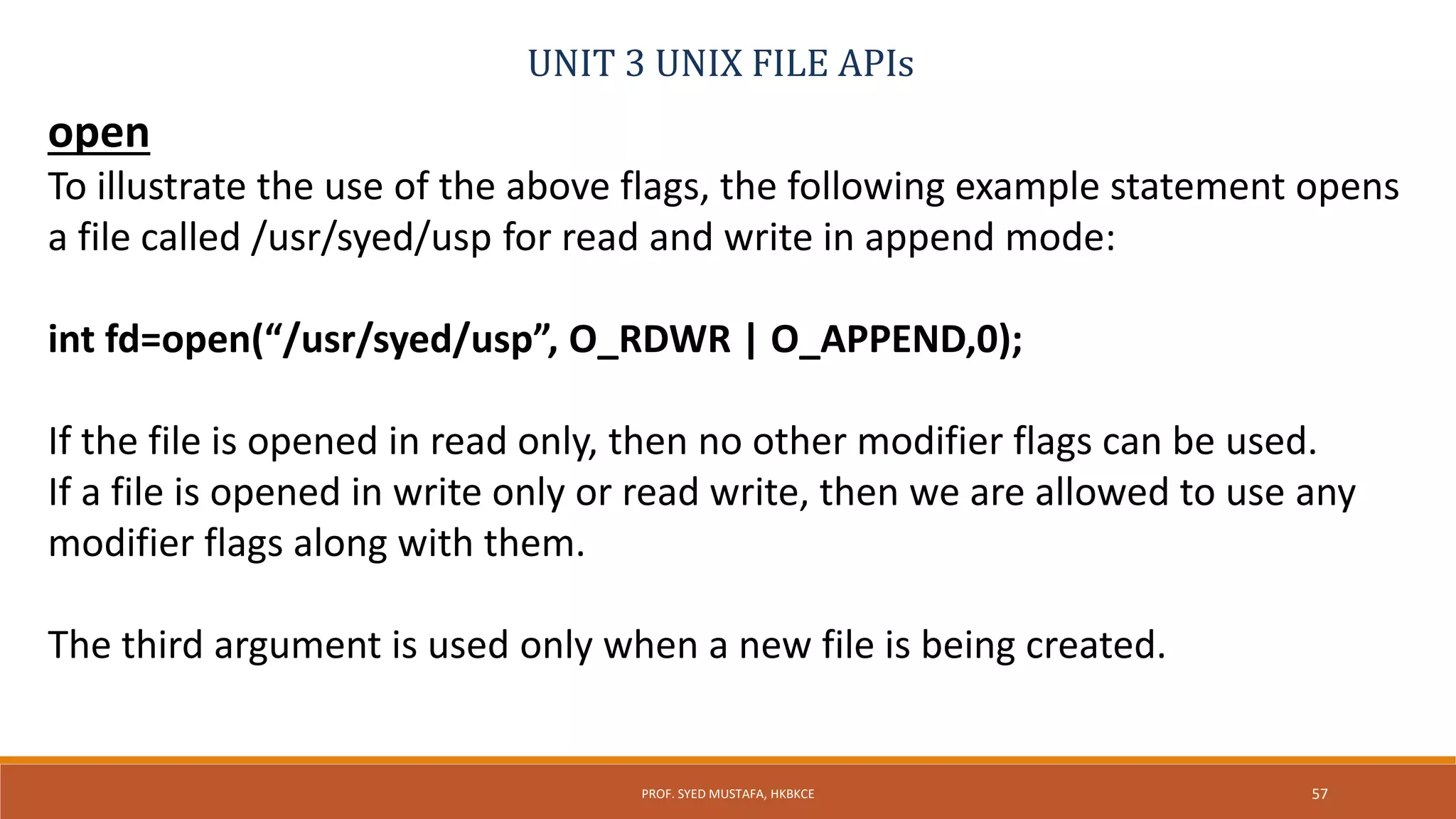 UNIT 3 UNIX FILE APIs

open

To illustrate the use of the above flags, the following example statement opens a file called /usr/syed/usp for read and write in append mode:

int fd=open(“/usr/syed/usp”, O_RDWR | O_APPEND,0);

If the file is opened in read only, then no other modifier flags can be used.
If a file is opened in write only or read write, then we are allowed to use any modifier flags along with them.

The third argument is used only when a new file is being created.

PROF. SYED MUSTAFA, HKBKCE

57